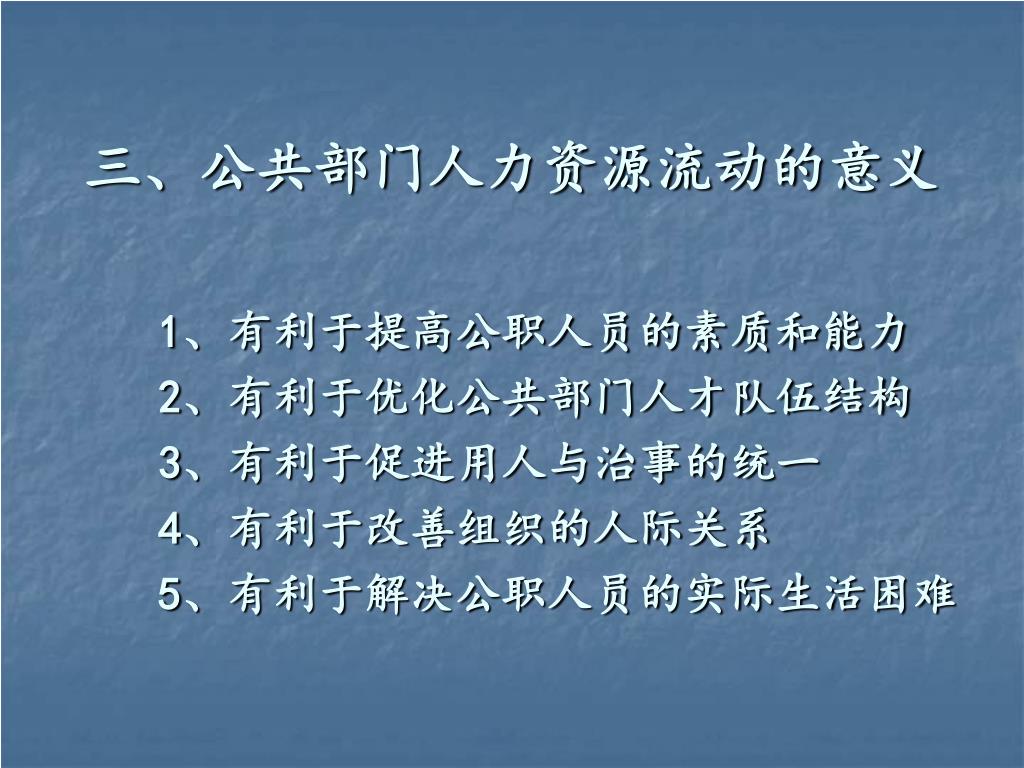 三、公共部门人力资源流动的意义

1、有利于提高公职人员的素质和能力
2、有利于优化公共部门人才队伍结构
3、有利于促进用人与治事的统一
4、有利于改善组织的人际关系
5、有利于解决公职人员的实际生活困难